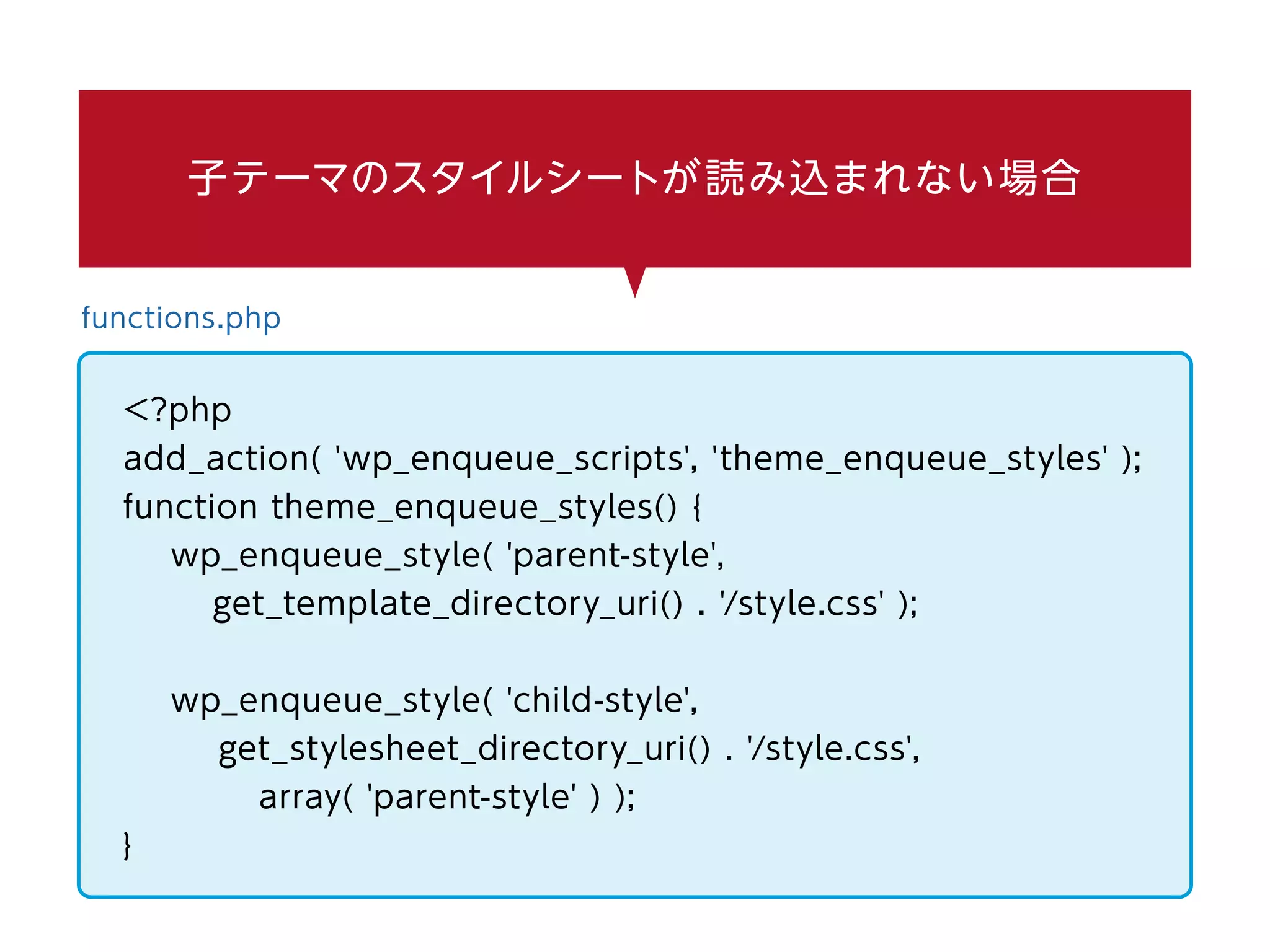 子テーマのスタイルシートが読み込まれない場合

functions.php

<?php
add_action( 'wp_enqueue_scripts', 'theme_enqueue_styles' );
function theme_enqueue_styles() {
wp_enqueue_style( 'parent-style',
get_template_directory_uri() . '/style.css' );

wp_enqueue_style( 'child-style',
get_stylesheet_directory_uri() . '/style.css',
array( 'parent-style' ) );
}